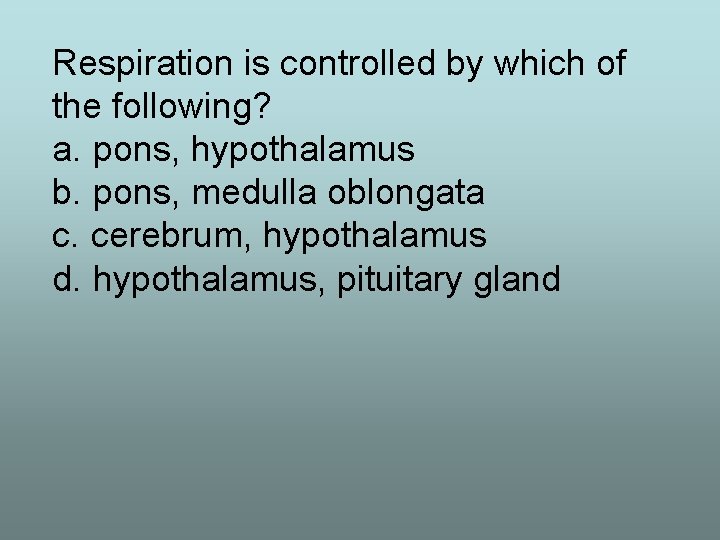 Respiration is controlled by which of the following?
a. pons, hypothalamus
b. pons, medulla oblongata
c. cerebrum, hypothalamus
d. hypothalamus, pituitary gland